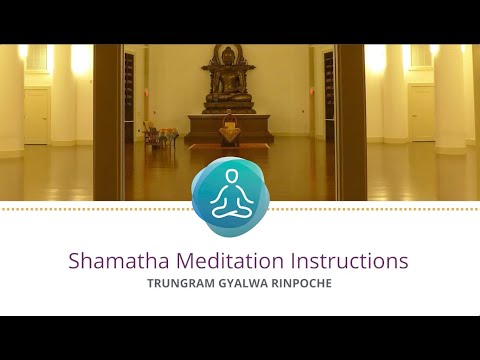 Shamatha Meditation Instructions
TRUNGRAM GYALWA RINPOCHE